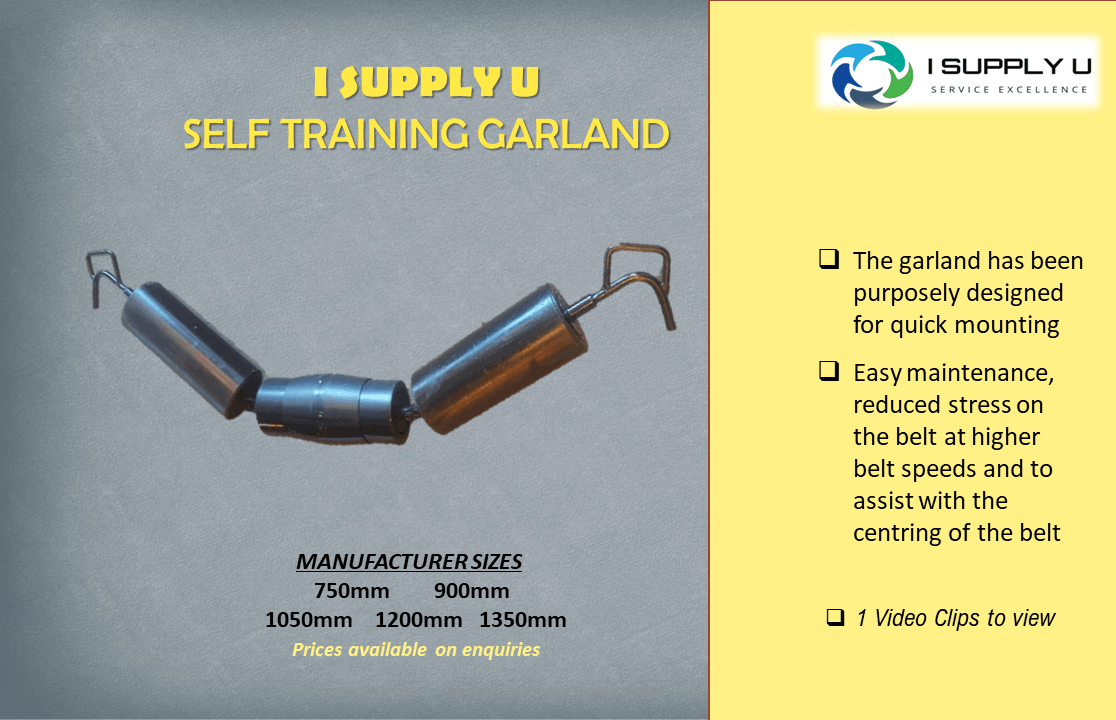 I SUPPLY U
SELF TRAINING GARLAND

MANUFACTURER SIZES
750mm 900mm
1050mm 1200mm 1350mm
Prices available on enquiries

I SUPPLY U
SERVICE EXCELLENCE

❑ The garland has been purposely designed for quick mounting

❑ Easy maintenance, reduced stress on the belt at higher belt speeds and to assist with the centring of the belt

❑ 1 Video Clips to view